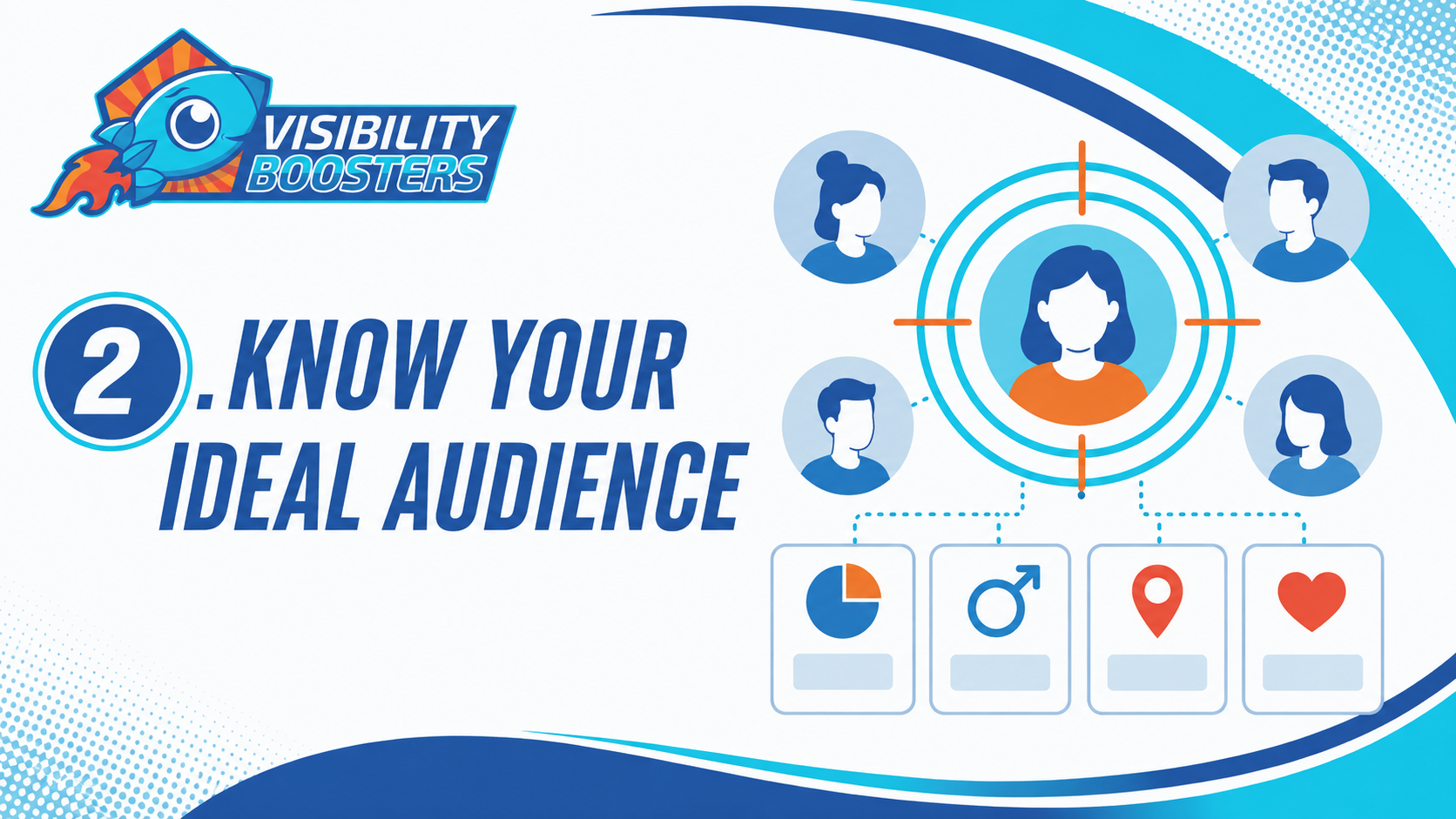 VISIBILITY BOOSTERS

2. KNOW YOUR IDEAL AUDIENCE